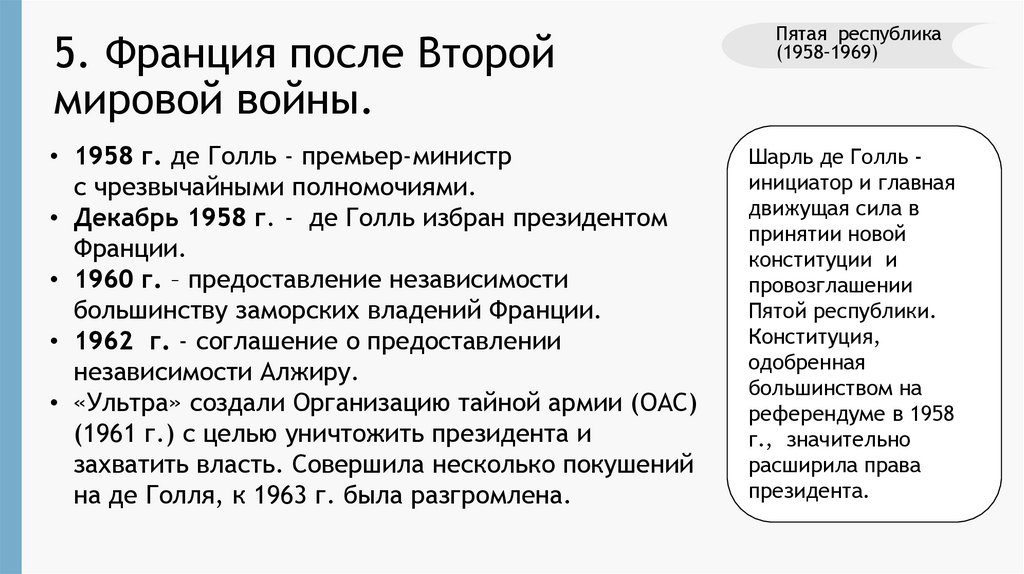 5. Франция после Второй мировой войны.

Пятая республика (1958-1969)

• **1958 г.** де Голль - премьер-министр с чрезвычайными полномочиями.
• **Декабрь 1958 г**. - де Голль избран президентом Франции.
• **1960 г.** – предоставление независимости большинству заморских владений Франции.
• **1962 г.** - соглашение о предоставлении независимости Алжиру.
• «Ультра» создали Организацию тайной армии (ОАС) (1961 г.) с целью уничтожить президента и захватить власть. Совершила несколько покушений на де Голля, к 1963 г. была разгромлена.

Шарль де Голль - инициатор и главная движущая сила в принятии новой конституции и провозглашении Пятой республики. Конституция, одобренная большинством на референдуме в 1958 г., значительно расширила права президента.